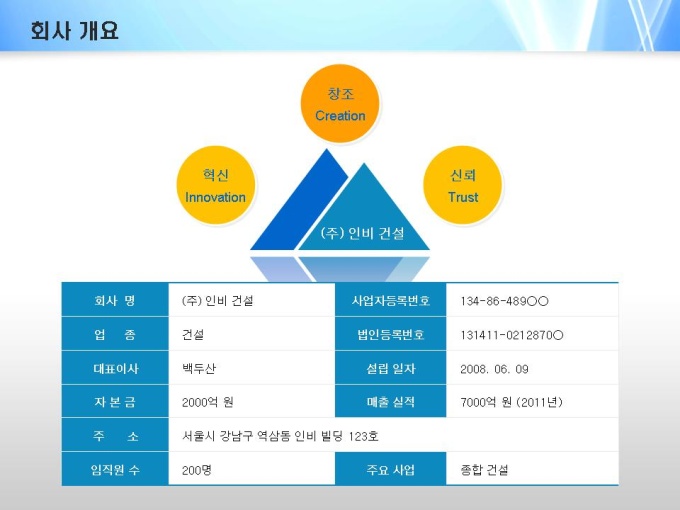 회사 개요

창조
Creation

혁신
Innovation

신뢰
Trust

(주) 인비 건설

| 회사 명 | (주) 인비 건설 | 사업자등록번호 | 134-86-489○○ |
|---|---|---|---|
| 업 종 | 건설 | 법인등록번호 | 131411-0212870○ |
| 대표이사 | 백두산 | 설립 일자 | 2008. 06. 09 |
| 자 본 금 | 2000억 원 | 매출 실적 | 7000억 원 (2011년) |
| 주 소 | 서울시 강남구 역삼동 인비 빌딩 123호 | | |
| 임직원 수 | 200명 | 주요 사업 | 종합 건설 |